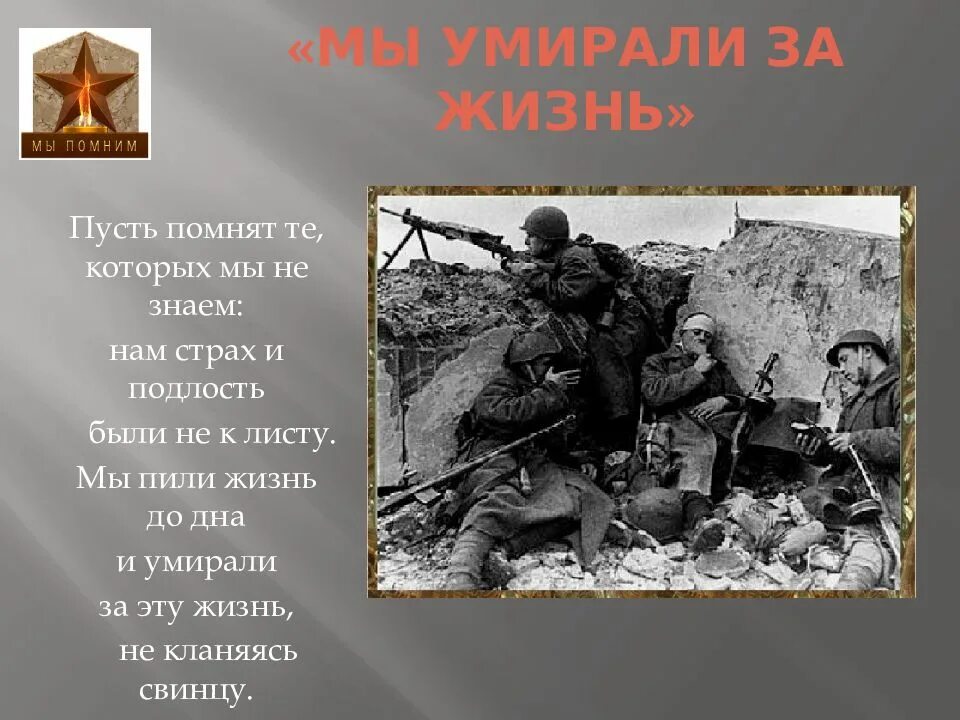 МЫ ПОМНИМ

«МЫ УМИРАЛИ ЗА ЖИЗНЬ»

Пусть помнят те, которых мы не знаем:
нам страх и подлость
были не к листу.
Мы пили жизнь до дна
и умирали
за эту жизнь,
не кланяясь свинцу.